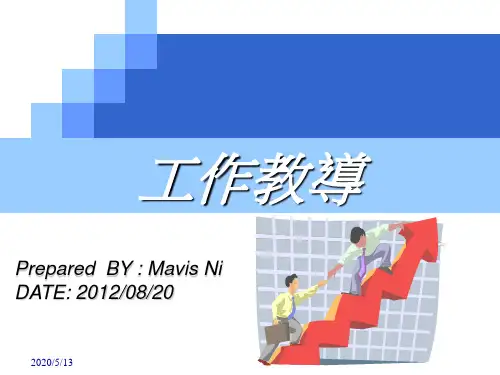 工作教導

Prepared BY : Mavis Ni
DATE: 2012/08/20

2020/5/13